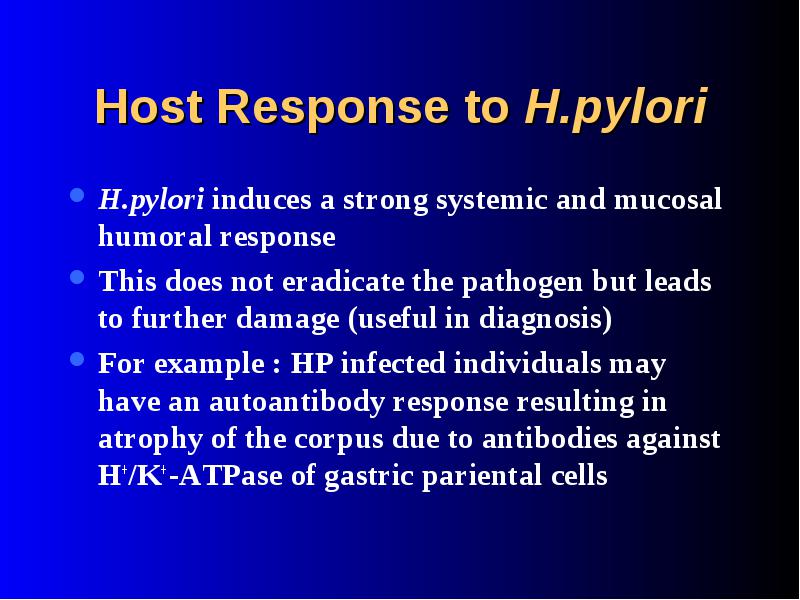 Host Response to H.pylori

- H.pylori induces a strong systemic and mucosal humoral response
- This does not eradicate the pathogen but leads to further damage (useful in diagnosis)
- For example : HP infected individuals may have an autoantibody response resulting in atrophy of the corpus due to antibodies against $H^+/K^+$-ATPase of gastric pariental cells